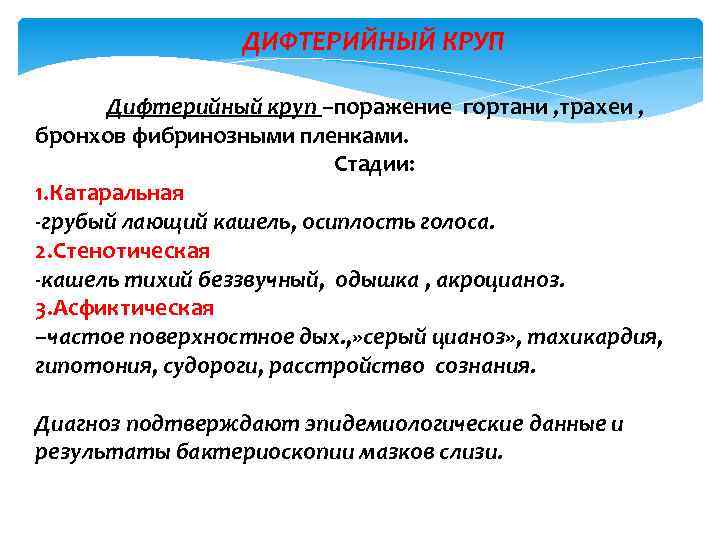 ДИФТЕРИЙНЫЙ КРУП

Дифтерийный круп –поражение гортани ,трахеи , бронхов фибринозными пленками.

Стадии:

1.Катаральная
-грубый лающий кашель, осиплость голоса.
2.Стенотическая
-кашель тихий беззвучный, одышка , акроцианоз.
3.Асфиктическая
–частое поверхностное дых.,»серый цианоз», тахикардия, гипотония, судороги, расстройство сознания.

Диагноз подтверждают эпидемиологические данные и результаты бактериоскопии мазков слизи.